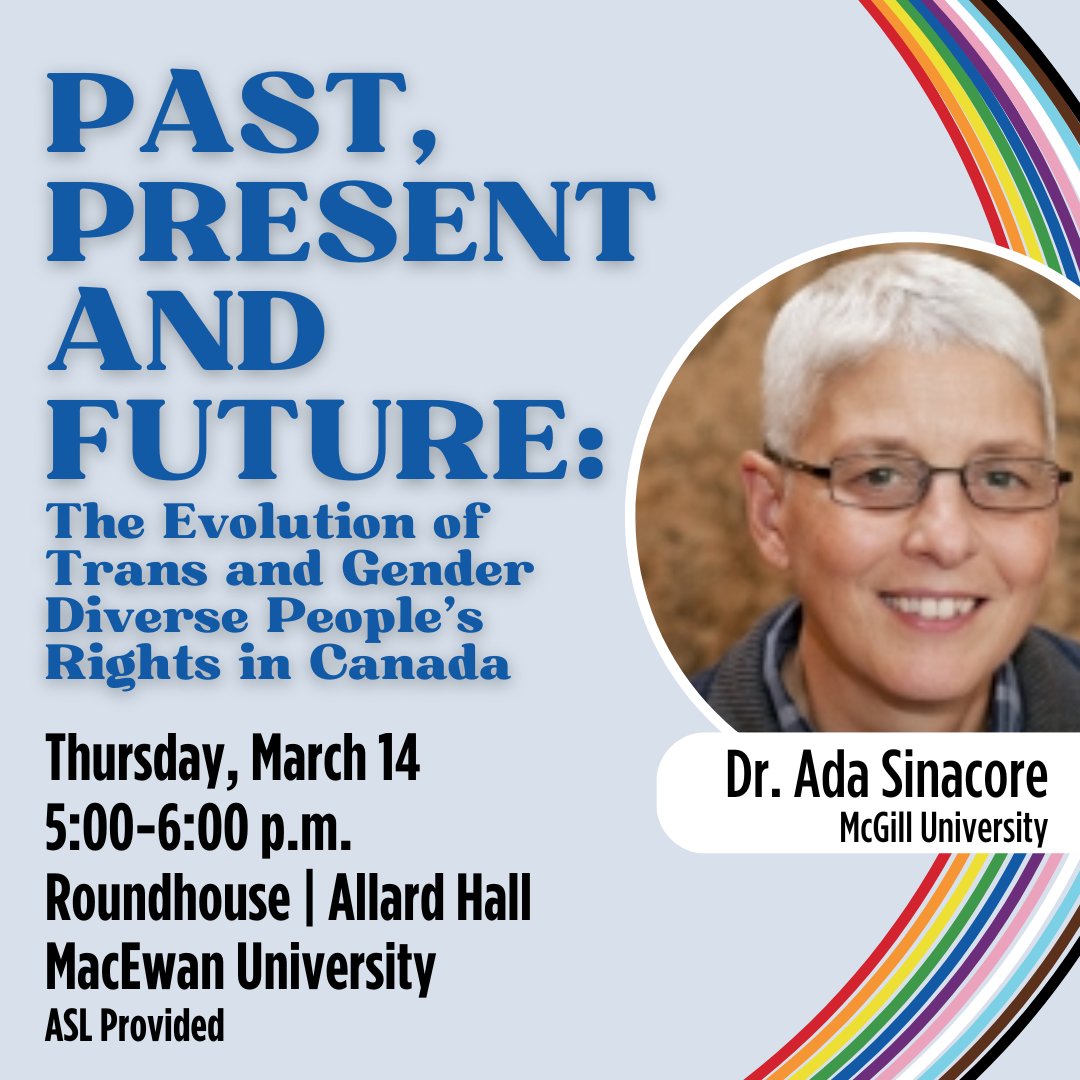 PAST, PRESENT AND FUTURE:
The Evolution of Trans and Gender Diverse People's Rights in Canada

Thursday, March 14
5:00-6:00 p.m.
Roundhouse | Allard Hall
MacEwan University
ASL Provided

Dr. Ada Sinacore
McGill University